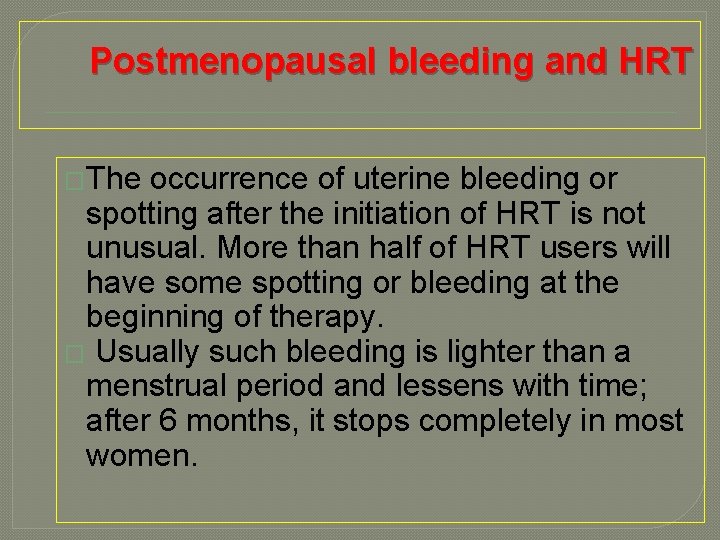 Postmenopausal bleeding and HRT

The occurrence of uterine bleeding or spotting after the initiation of HRT is not unusual. More than half of HRT users will have some spotting or bleeding at the beginning of therapy.

Usually such bleeding is lighter than a menstrual period and lessens with time; after 6 months, it stops completely in most women.